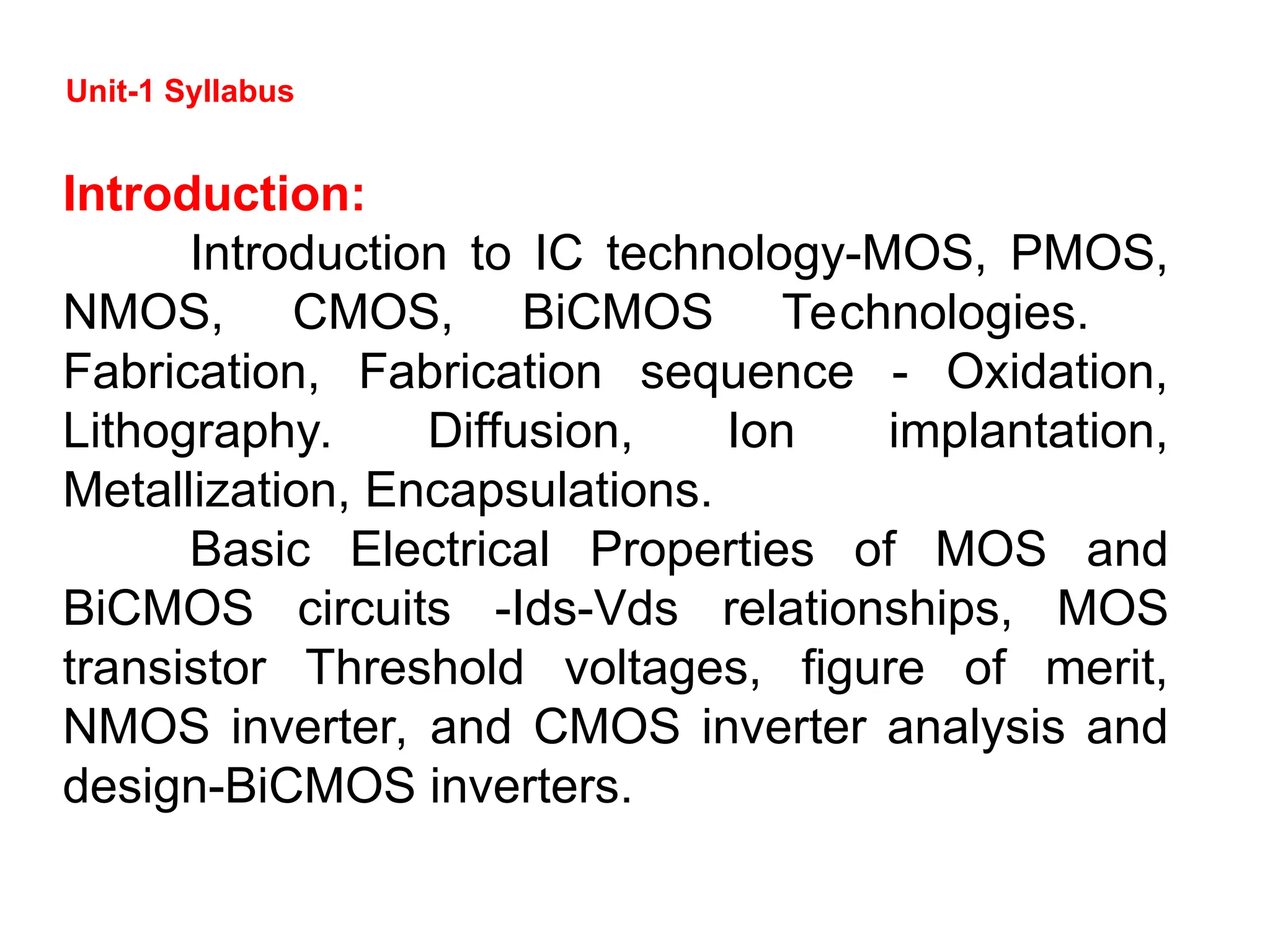 Unit-1 Syllabus

Introduction:

Introduction to IC technology-MOS, PMOS, NMOS, CMOS, BiCMOS Technologies. Fabrication, Fabrication sequence - Oxidation, Lithography. Diffusion, Ion implantation, Metallization, Encapsulations.

Basic Electrical Properties of MOS and BiCMOS circuits -Ids-Vds relationships, MOS transistor Threshold voltages, figure of merit, NMOS inverter, and CMOS inverter analysis and design-BiCMOS inverters.